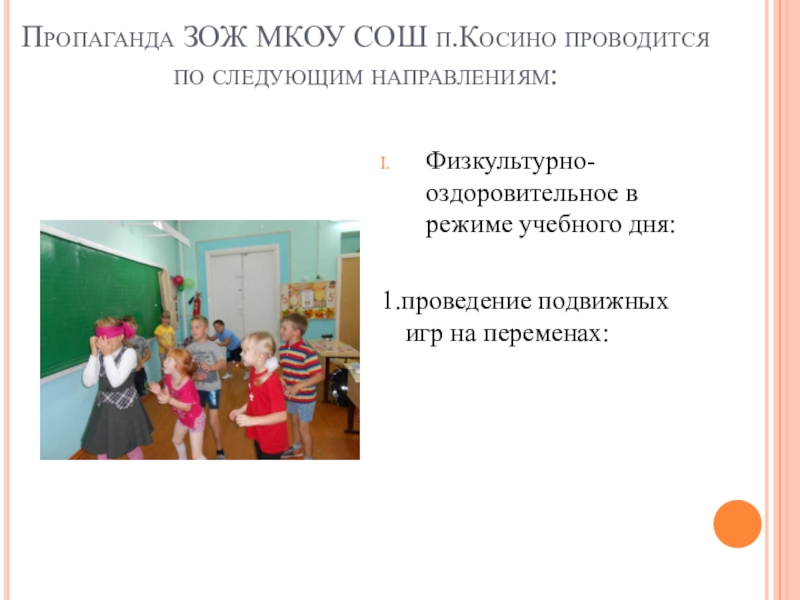 Пропаганда ЗОЖ МКОУ СОШ п.Косино проводится по следующим направлениям:

I. Физкультурно-оздоровительное в режиме учебного дня:

1.проведение подвижных игр на переменах: